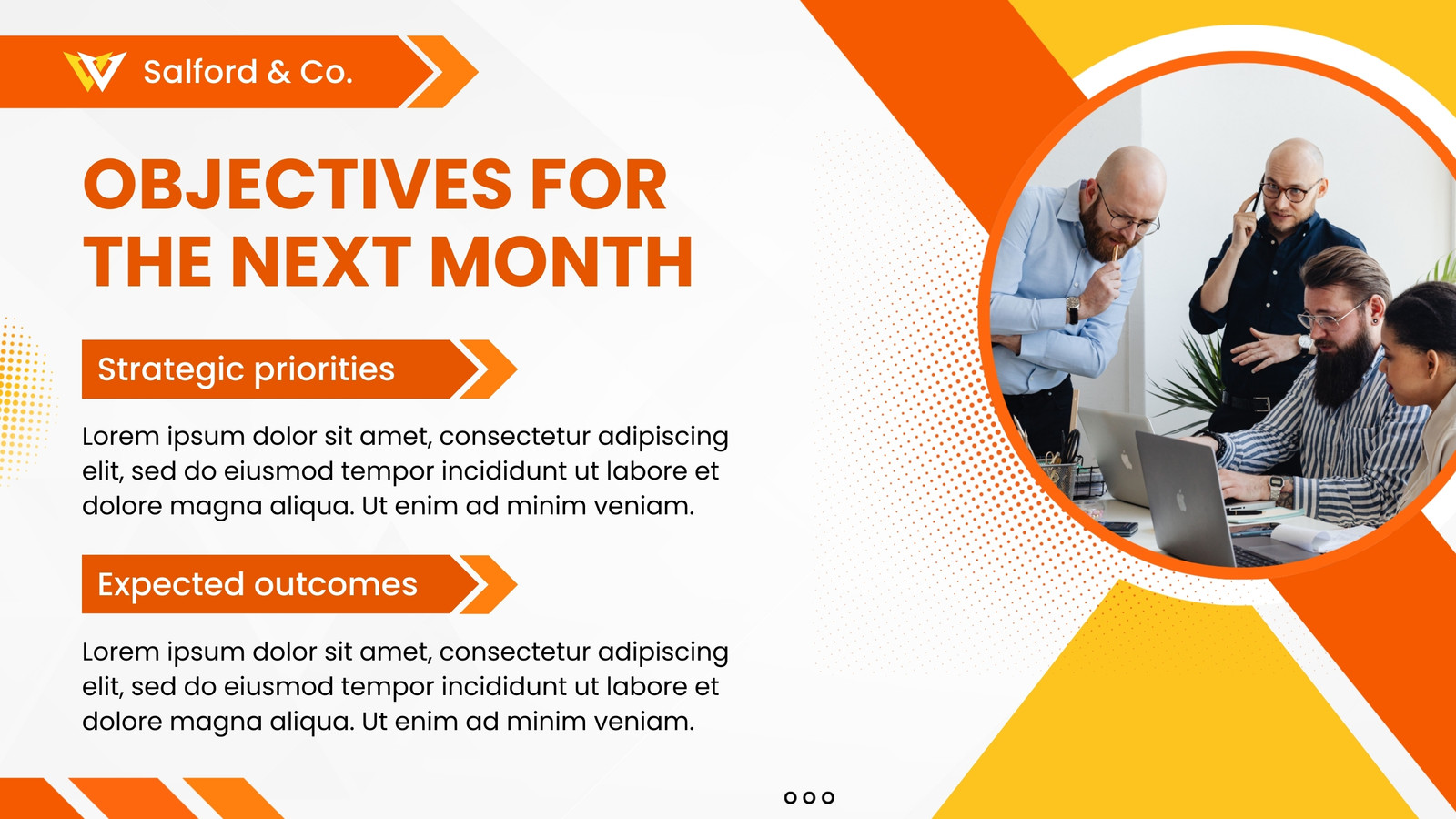 Salford & Co.

OBJECTIVES FOR THE NEXT MONTH

Strategic priorities

Lorem ipsum dolor sit amet, consectetur adipiscing elit, sed do eiusmod tempor incididunt ut labore et dolore magna aliqua. Ut enim ad minim veniam.

Expected outcomes

Lorem ipsum dolor sit amet, consectetur adipiscing elit, sed do eiusmod tempor incididunt ut labore et dolore magna aliqua. Ut enim ad minim veniam.